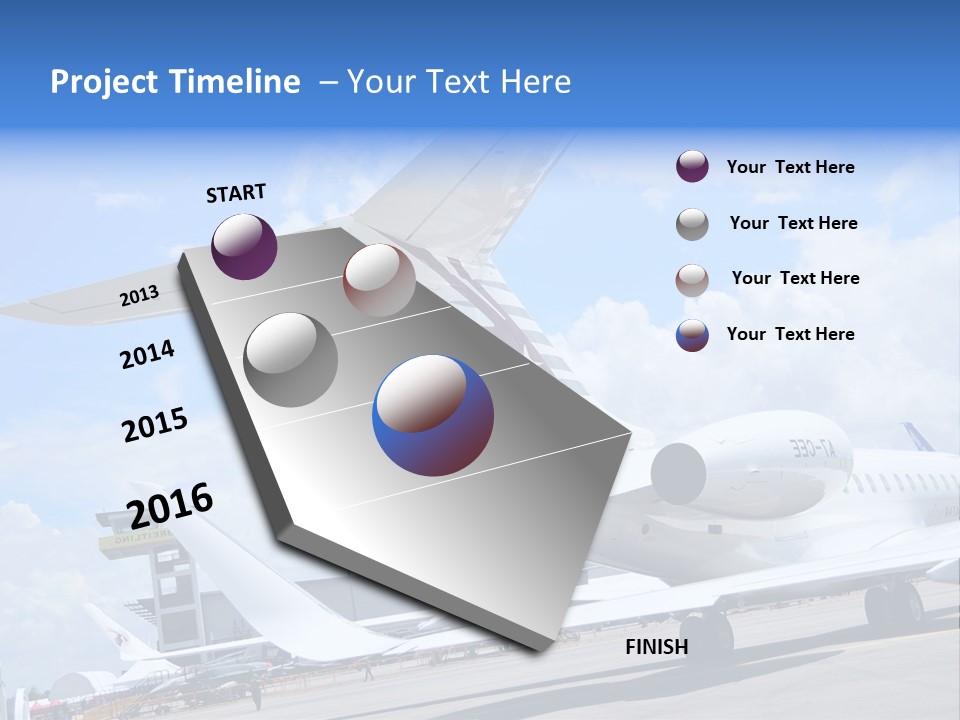 Project Timeline – Your Text Here

START

2013

2014

2015

2016

FINISH

Your Text Here

Your Text Here

Your Text Here

Your Text Here

A7-CEE